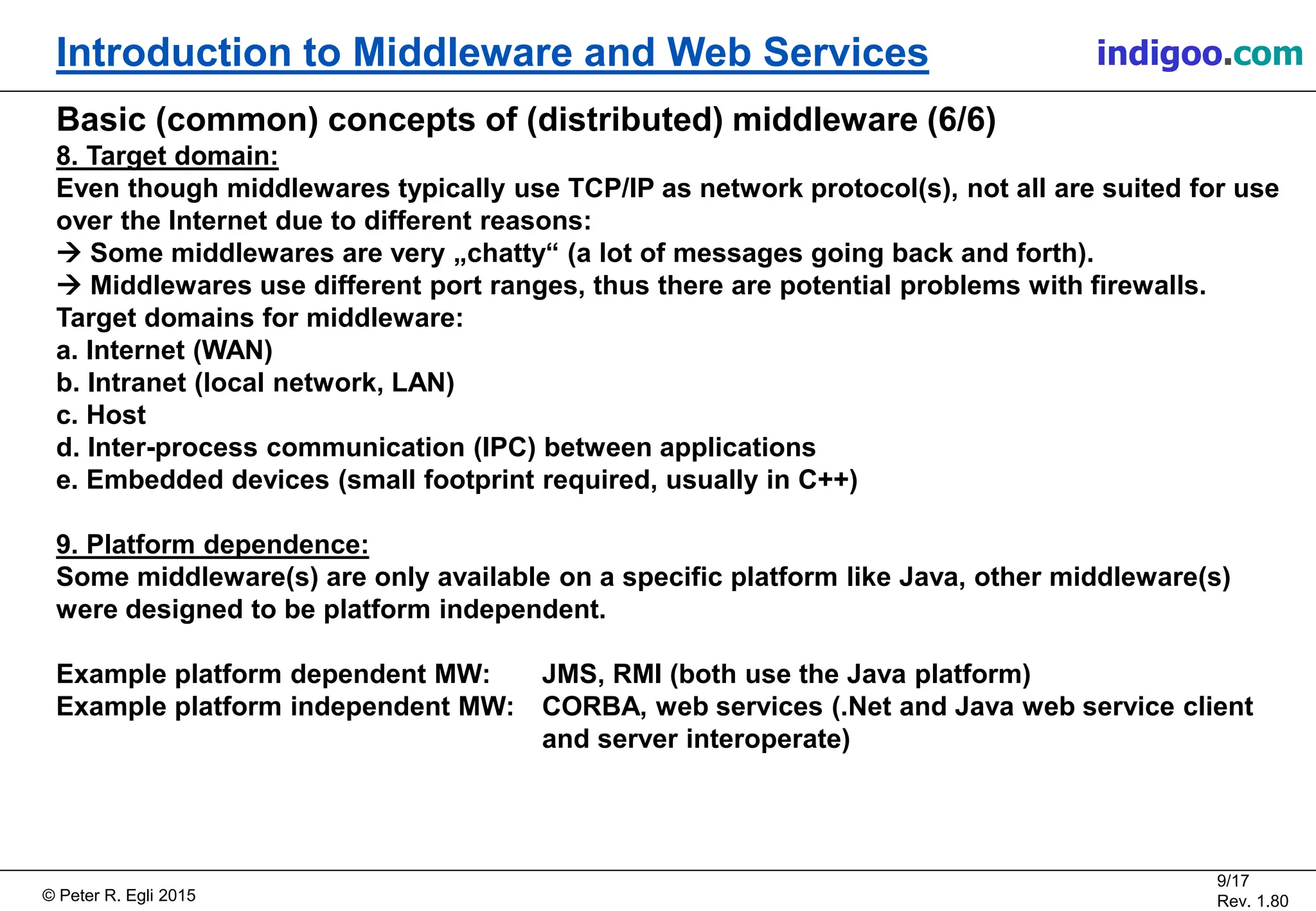 Introduction to Middleware and Web Services

indigoo.com

Basic (common) concepts of (distributed) middleware (6/6)

8. Target domain:
Even though middlewares typically use TCP/IP as network protocol(s), not all are suited for use over the Internet due to different reasons:
→ Some middlewares are very „chatty“ (a lot of messages going back and forth).
→ Middlewares use different port ranges, thus there are potential problems with firewalls.
Target domains for middleware:
a. Internet (WAN)
b. Intranet (local network, LAN)
c. Host
d. Inter-process communication (IPC) between applications
e. Embedded devices (small footprint required, usually in C++)

9. Platform dependence:
Some middleware(s) are only available on a specific platform like Java, other middleware(s) were designed to be platform independent.

Example platform dependent MW: JMS, RMI (both use the Java platform)
Example platform independent MW: CORBA, web services (.Net and Java web service client and server interoperate)

© Peter R. Egli 2015

9/17
Rev. 1.80